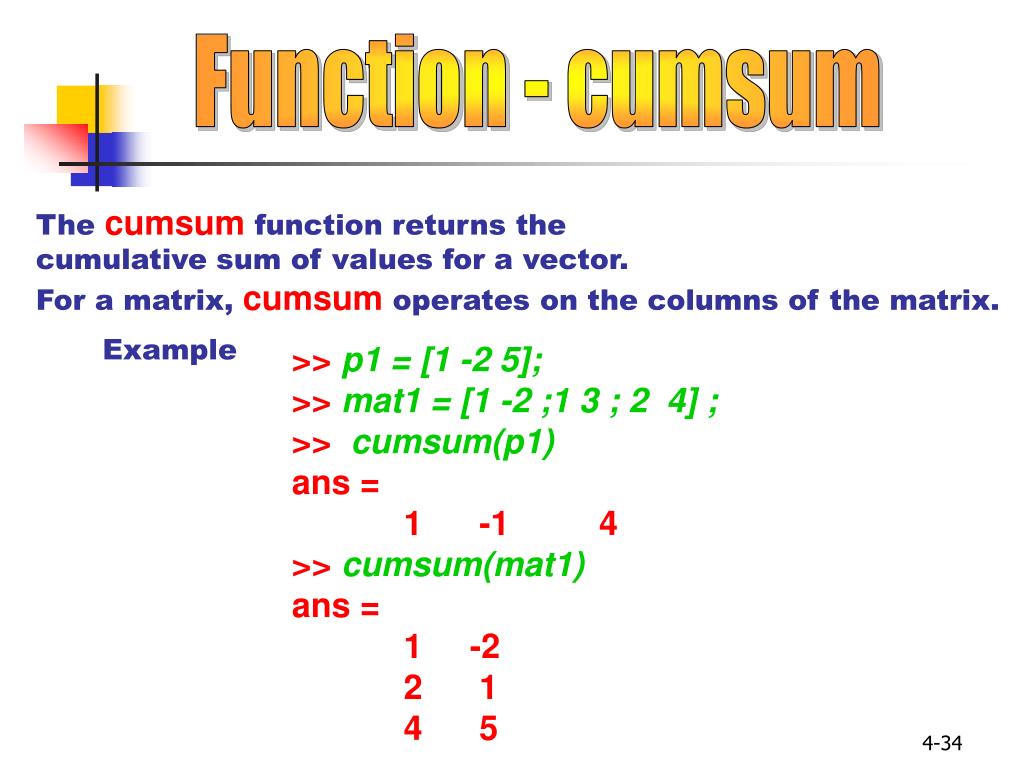 Function - cumsum

The cumsum function returns the cumulative sum of values for a vector.

For a matrix, cumsum operates on the columns of the matrix.

Example

>> p1 = [1 -2 5];
>> mat1 = [1 -2 ;1 3 ; 2 4] ;
>> cumsum(p1)
ans =
1 -1 4
>> cumsum(mat1)
ans =
1 -2
2 1
4 5

4-34